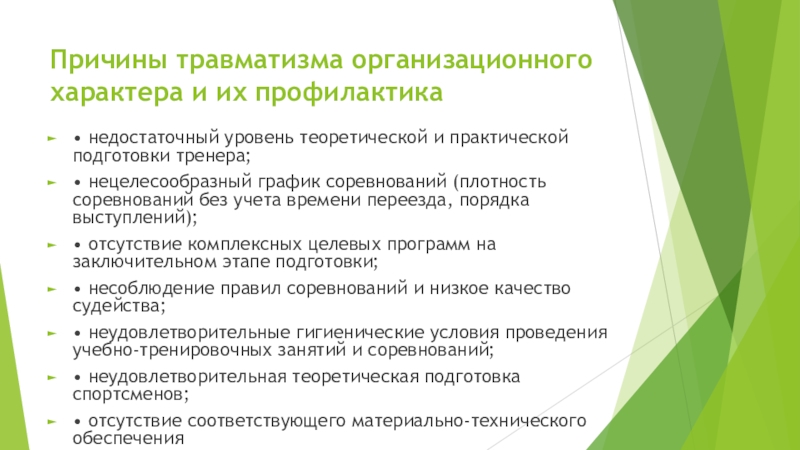 Причины травматизма организационного характера и их профилактика

• недостаточный уровень теоретической и практической подготовки тренера;

• нецелесообразный график соревнований (плотность соревнований без учета времени переезда, порядка выступлений);

• отсутствие комплексных целевых программ на заключительном этапе подготовки;

• несоблюдение правил соревнований и низкое качество судейства;

• неудовлетворительные гигиенические условия проведения учебно-тренировочных занятий и соревнований;

• неудовлетворительная теоретическая подготовка спортсменов;

• отсутствие соответствующего материально-технического обеспечения